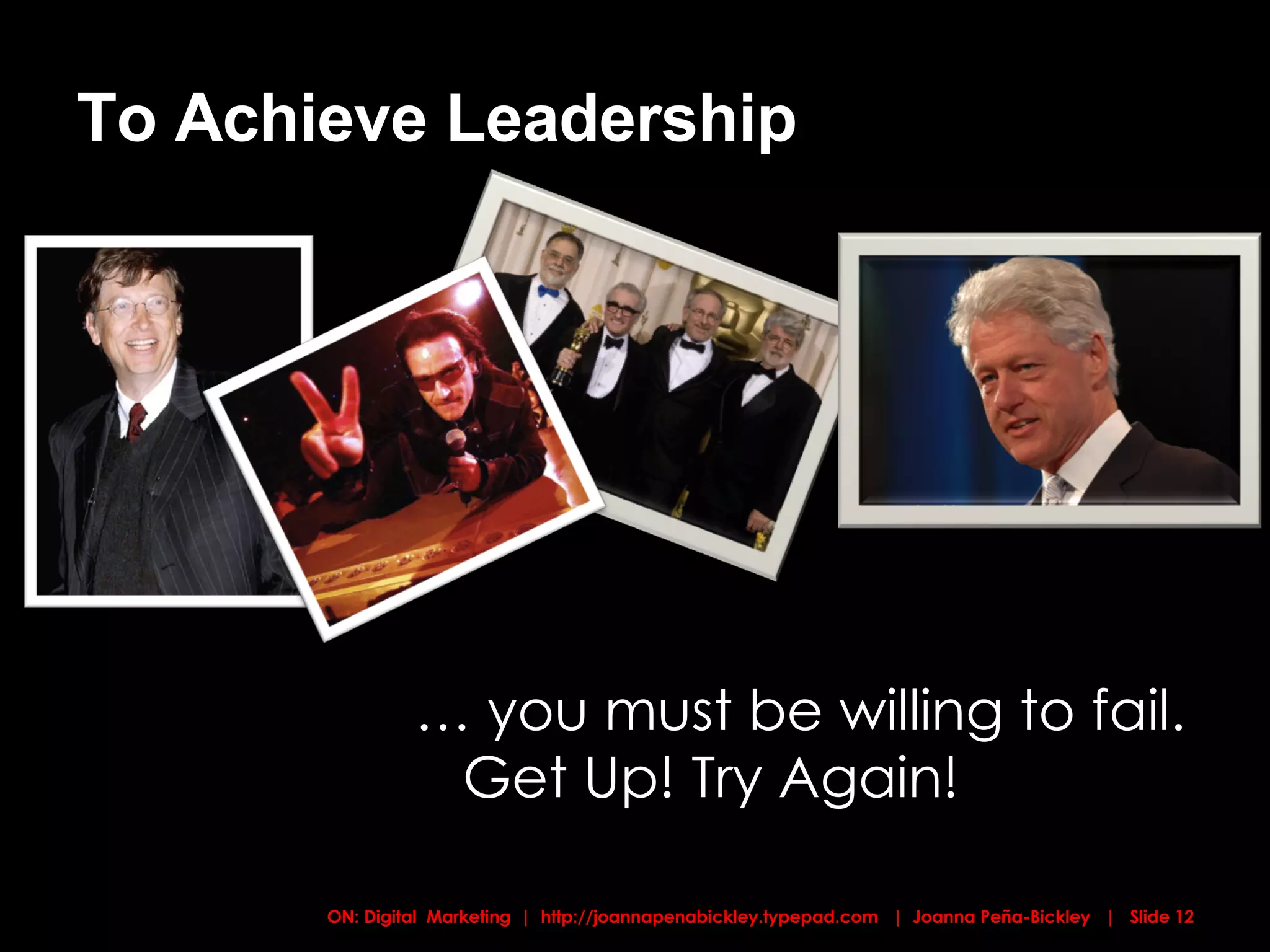 To Achieve Leadership

… you must be willing to fail. Get Up! Try Again!

ON: Digital Marketing | http://joannapenabickley.typepad.com | Joanna Peña-Bickley | Slide 12